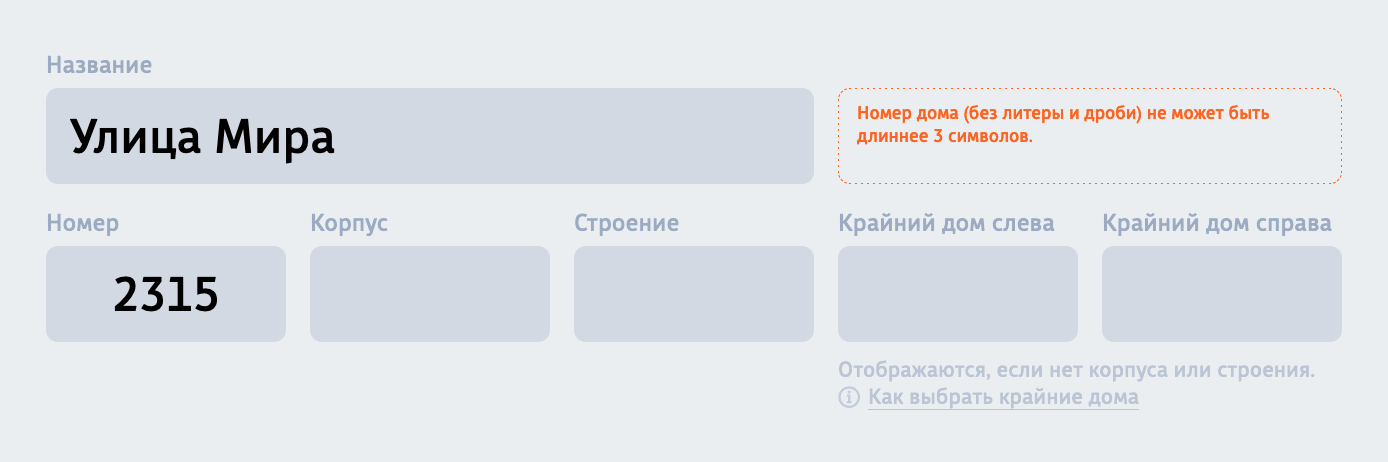 Название

Улица Мира

Номер дома (без литеры и дроби) не может быть длиннее 3 символов.

Номер

2315

Корпус

Строение

Крайний дом слева

Крайний дом справа

Отображаются, если нет корпуса или строения.

Как выбрать крайние дома